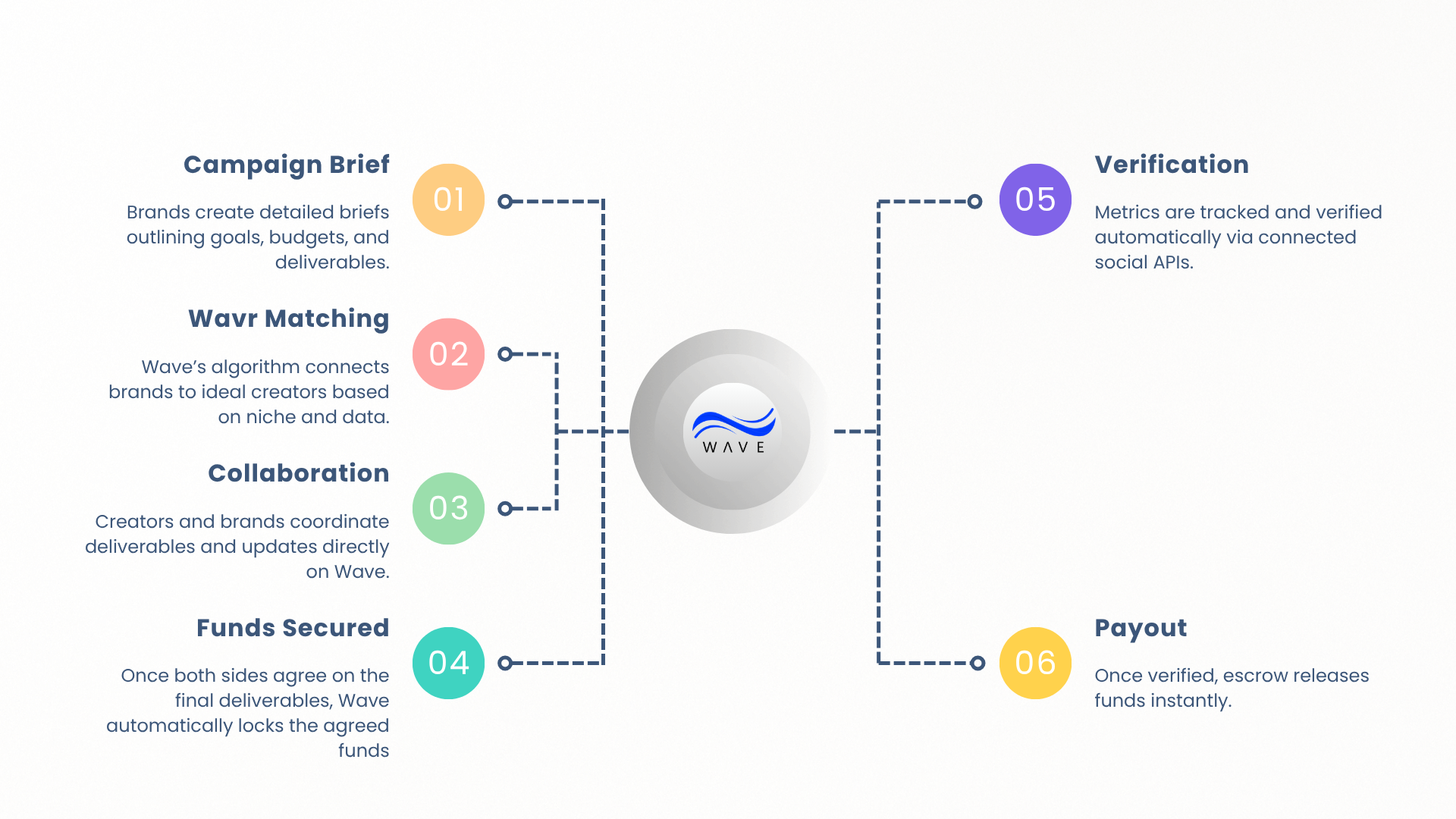 Campaign Brief

Brands create detailed briefs outlining goals, budgets, and deliverables.

01

Wavr Matching

Wave's algorithm connects brands to ideal creators based on niche and data.

02

Collaboration

Creators and brands coordinate deliverables and updates directly on Wave.

03

Funds Secured

Once both sides agree on the final deliverables, Wave automatically locks the agreed funds

04

WAVE

05

Verification

Metrics are tracked and verified automatically via connected social APIs.

06

Payout

Once verified, escrow releases funds instantly.